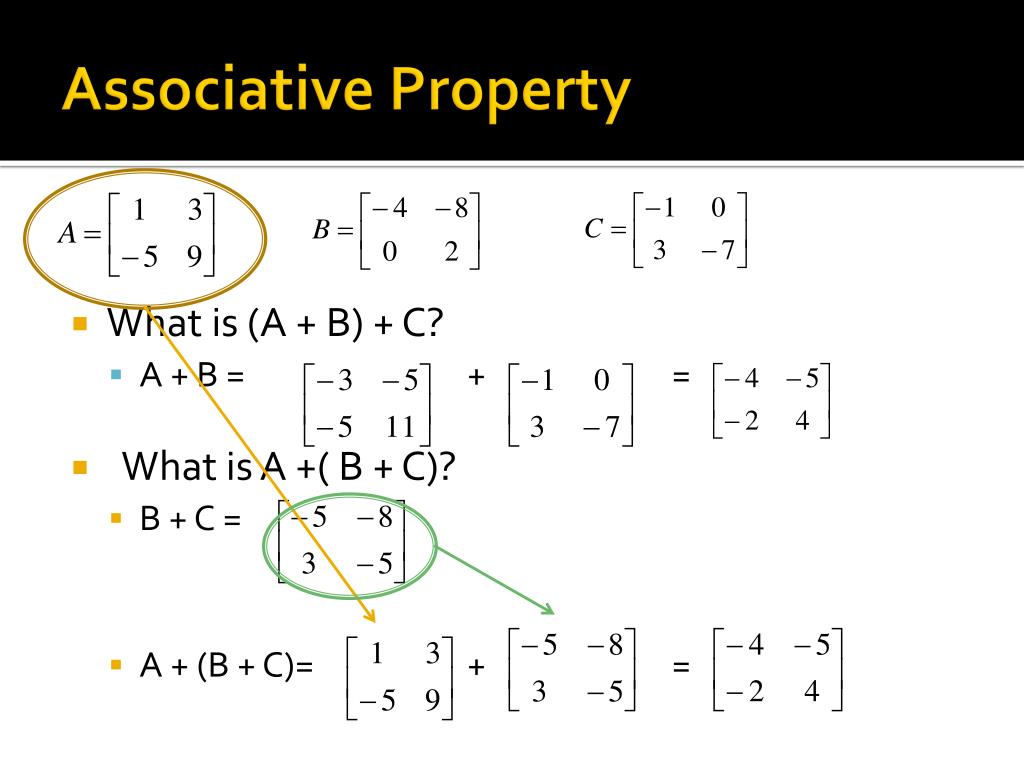 Associative Property

$A = \begin{bmatrix} 1 & 3 \\ -5 & 9 \end{bmatrix}$ $B = \begin{bmatrix} -4 & -8 \\ 0 & 2 \end{bmatrix}$ $C = \begin{bmatrix} -1 & 0 \\ 3 & -7 \end{bmatrix}$

What is (A + B) + C?

A + B = $\begin{bmatrix} -3 & -5 \\ -5 & 11 \end{bmatrix}$ + $\begin{bmatrix} -1 & 0 \\ 3 & -7 \end{bmatrix}$ = $\begin{bmatrix} -4 & -5 \\ -2 & 4 \end{bmatrix}$

What is A +( B + C)?

B + C = $\begin{bmatrix} -5 & -8 \\ 3 & -5 \end{bmatrix}$

A + (B + C)= $\begin{bmatrix} 1 & 3 \\ -5 & 9 \end{bmatrix}$ + $\begin{bmatrix} -5 & -8 \\ 3 & -5 \end{bmatrix}$ = $\begin{bmatrix} -4 & -5 \\ -2 & 4 \end{bmatrix}$